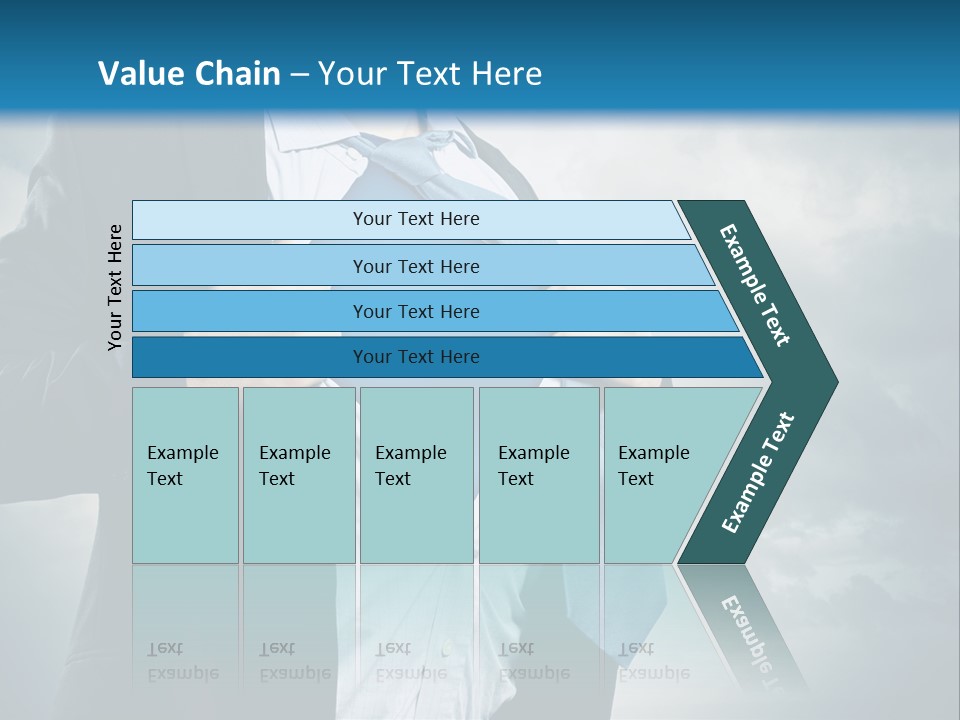 Value Chain – Your Text Here

Your Text Here

Your Text Here

Your Text Here

Your Text Here

Your Text Here

Example Text

Example Text

Example Text

Example Text

Example Text

Example Text

Example Text